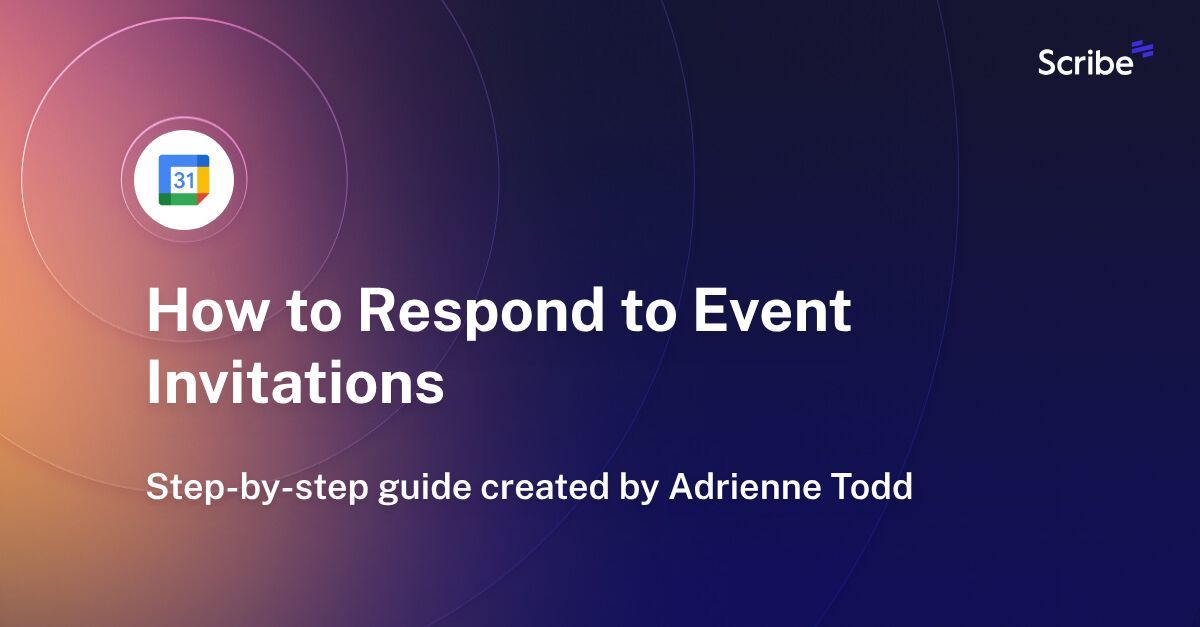 Scribe

31

How to Respond to Event Invitations

Step-by-step guide created by Adrienne Todd